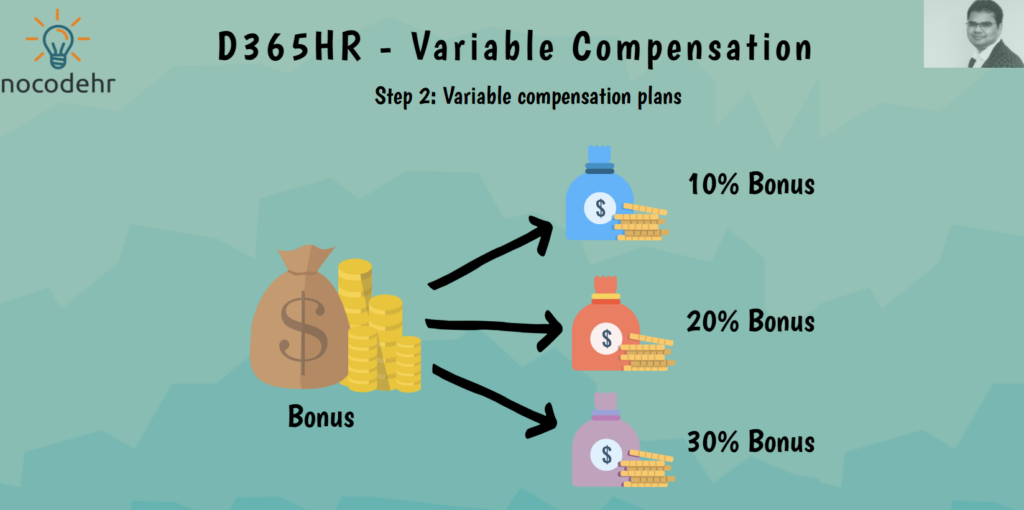 nocodehr

D365HR - Variable Compensation

Step 2: Variable compensation plans

$

Bonus

$

10% Bonus

$

20% Bonus

$

30% Bonus